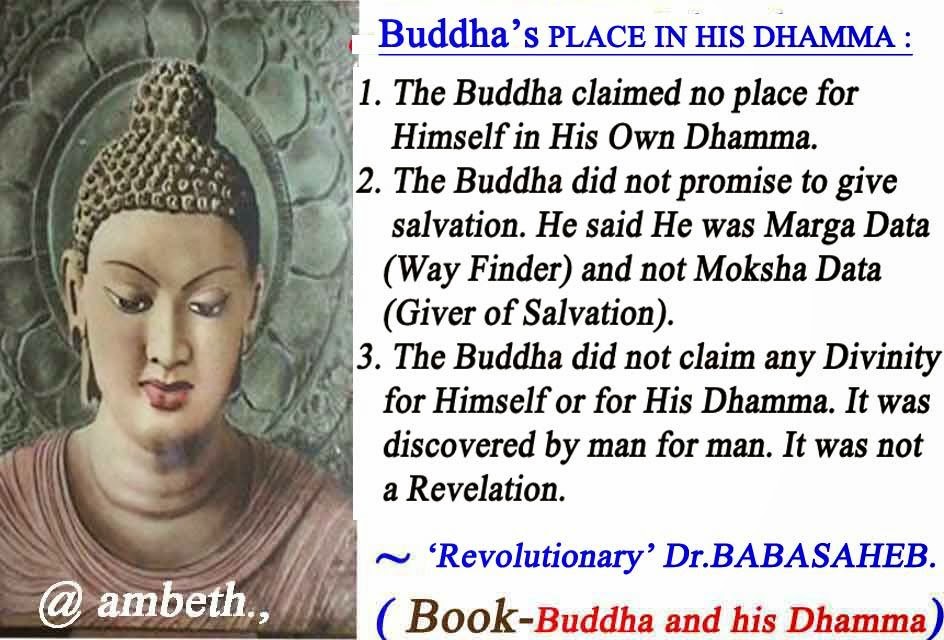 Buddha's PLACE IN HIS DHAMMA :

1. The Buddha claimed no place for Himself in His Own Dhamma.
2. The Buddha did not promise to give salvation. He said He was Marga Data (Way Finder) and not Moksha Data (Giver of Salvation).
3. The Buddha did not claim any Divinity for Himself or for His Dhamma. It was discovered by man for man. It was not a Revelation.

~ 'Revolutionary' Dr.BABASAHEB.

( Book-Buddha and his Dhamma)

@ ambeth.,